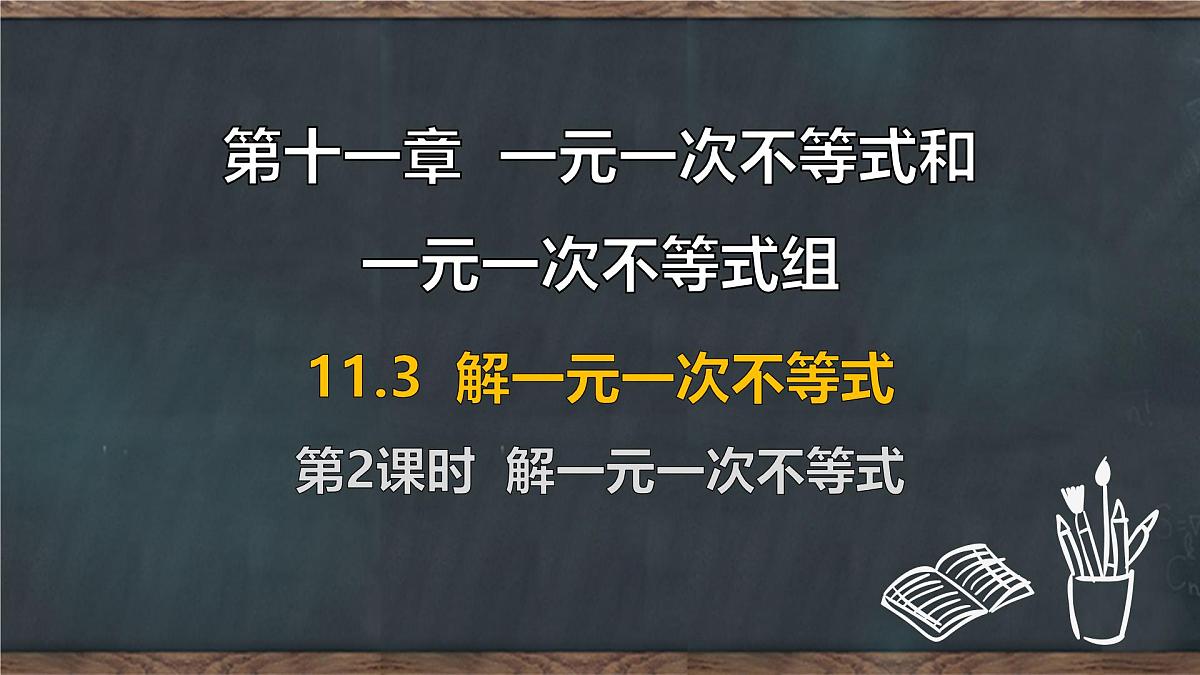 第十一章 一元一次不等式和一元一次不等式组

11.3 解一元一次不等式

第2课时 解一元一次不等式